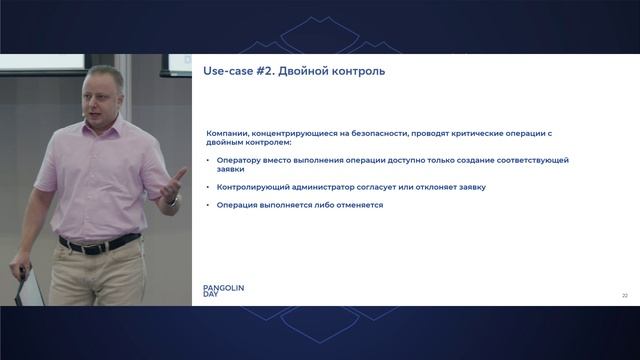 Use-case #2. Двойной контроль

Компании, концентрирующиеся на безопасности, проводят критические операции с двойным контролем:

• Оператору вместо выполнения операции доступно только создание соответствующей заявки

• Контролирующий администратор согласует или отклоняет заявку

• Операция выполняется либо отменяется

PANGOLIN DAY

22